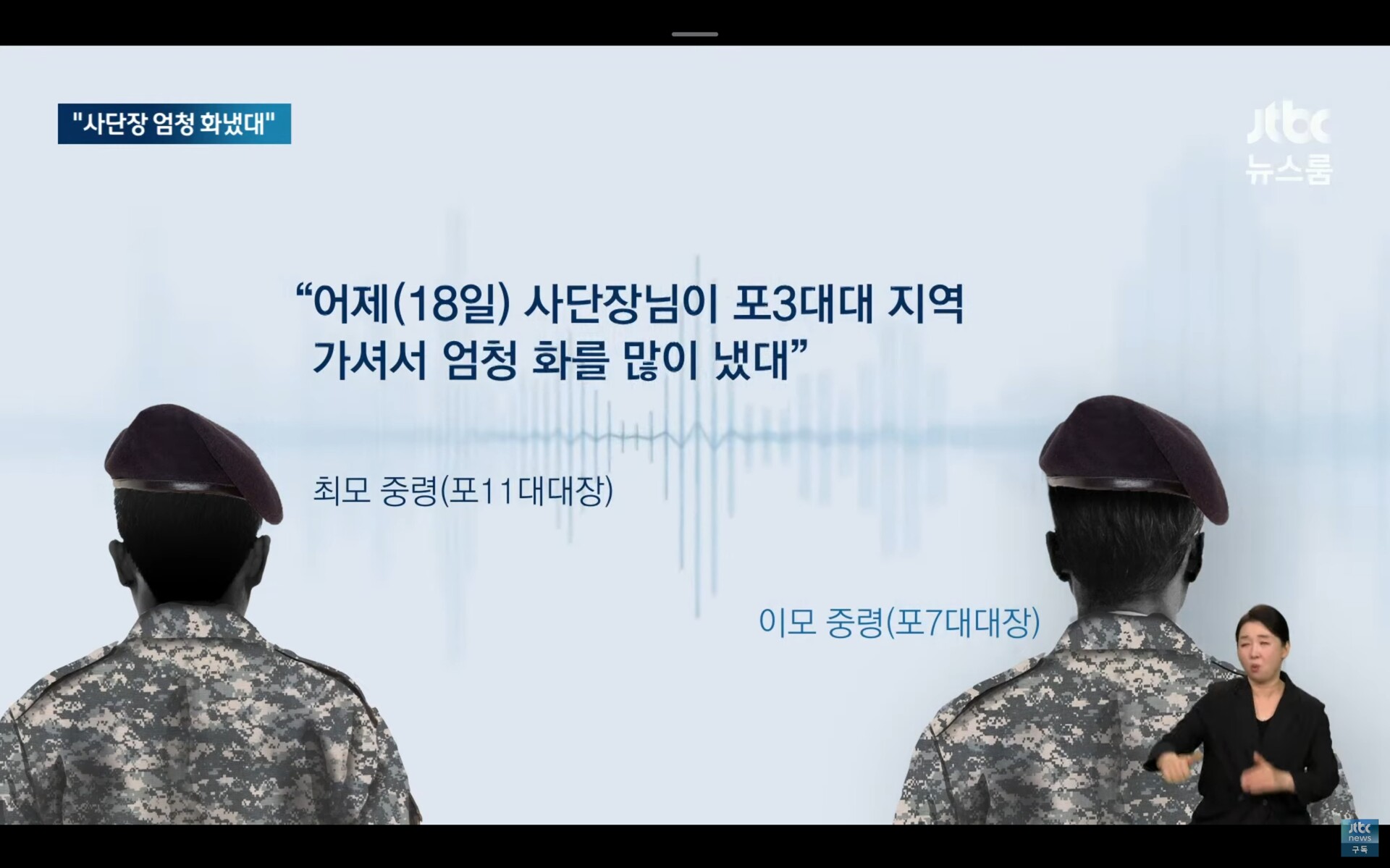 "사단장 엄청 화냈대"

jtbc 뉴스룸

“어제(18일) 사단장님이 포3대대 지역 가셔서 엄청 화를 많이 냈대”

최모 중령(포11대대장)

이모 중령(포7대대장)

jtbc news 구독